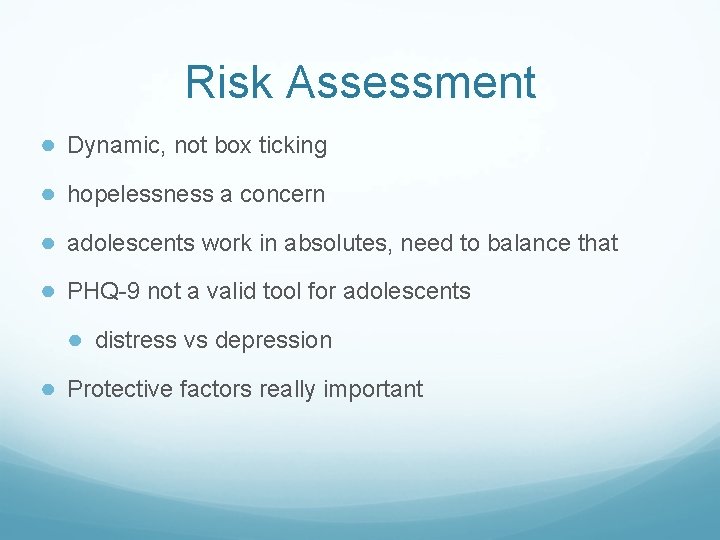 Risk Assessment

- Dynamic, not box ticking
- hopelessness a concern
- adolescents work in absolutes, need to balance that
- PHQ-9 not a valid tool for adolescents
  - distress vs depression
- Protective factors really important